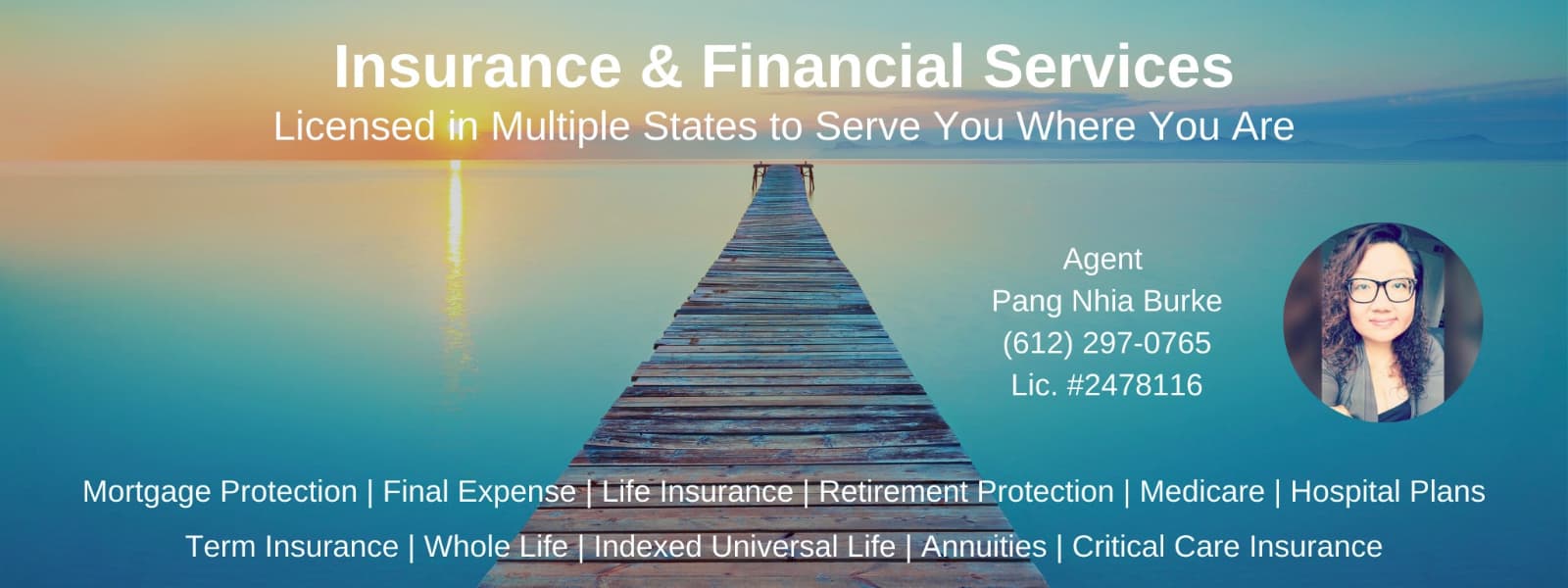 Insurance & Financial Services
Licensed in Multiple States to Serve You Where You Are

Agent
Pang Nhia Burke
(612) 297-0765
Lic. #2478116

Mortgage Protection | Final Expense | Life Insurance | Retirement Protection | Medicare | Hospital Plans
Term Insurance | Whole Life | Indexed Universal Life | Annuities | Critical Care Insurance